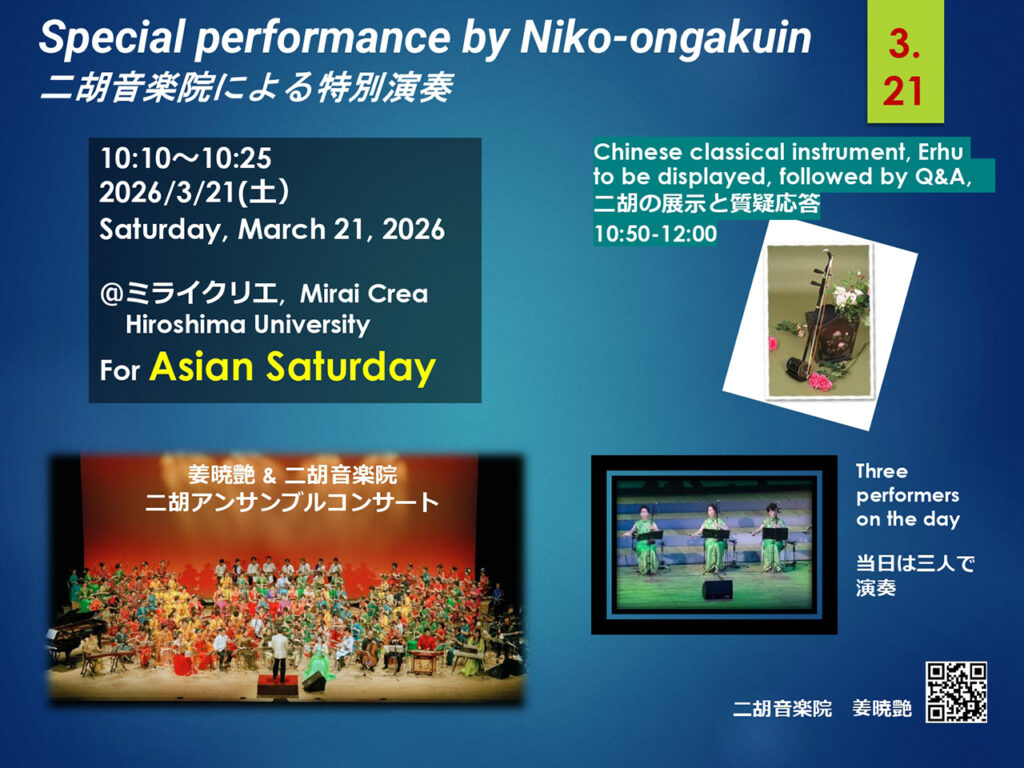 Special performance by Niko-ongakuin
二胡音楽院による特別演奏

3.
21

10:10～10:25
2026/3/21(土)
Saturday, March 21, 2026

@ミライクリエ, Mirai Crea
Hiroshima University
For Asian Saturday

Chinese classical instrument, Erhu to be displayed, followed by Q&A,
二胡の展示と質疑応答
10:50-12:00

姜暁艶 & 二胡音楽院
二胡アンサンブルコンサート

Three performers on the day

当日は三人で演奏

二胡音楽院　姜暁艶